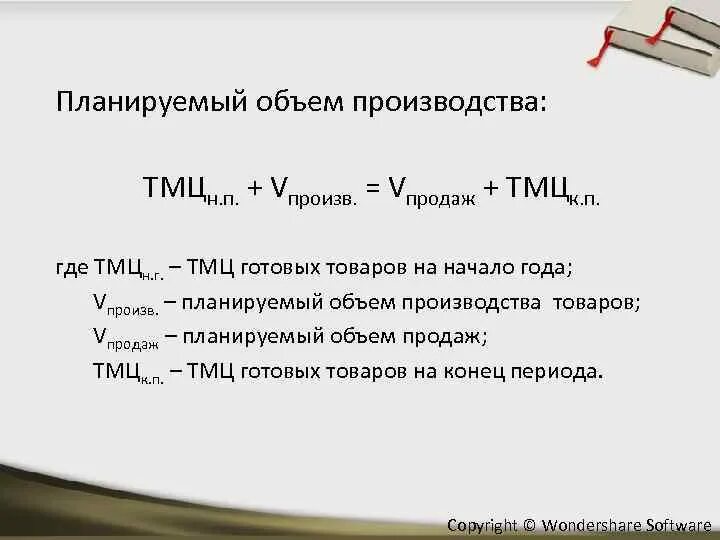 Планируемый объем производства:

$ТМЦ_{н.п.} + V_{произв.} = V_{продаж} + ТМЦ_{к.п.}$

где $ТМЦ_{н.г.}$ – ТМЦ готовых товаров на начало года;
$V_{произв.}$ – планируемый объем производства товаров;
$V_{продаж}$ – планируемый объем продаж;
$ТМЦ_{к.п.}$ – ТМЦ готовых товаров на конец периода.

Copyright © Wondershare Software